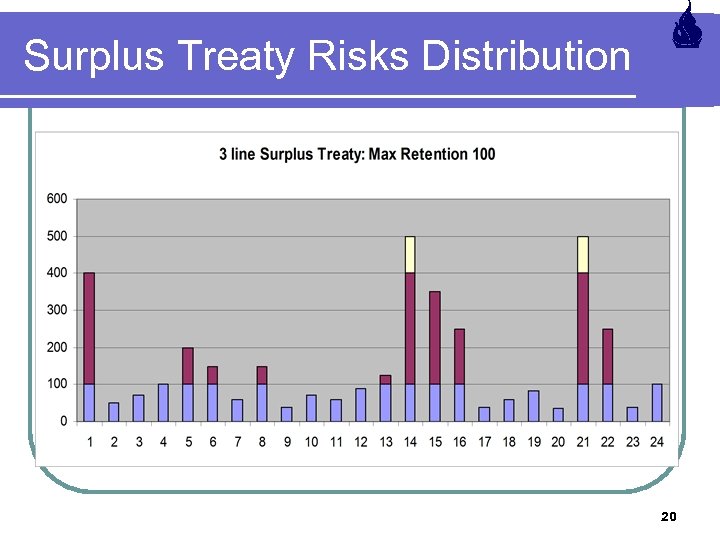 Surplus Treaty Risks Distribution

3 line Surplus Treaty: Max Retention 100

600
500
400
300
200
100
0

1 2 3 4 5 6 7 8 9 10 11 12 13 14 15 16 17 18 19 20 21 22 23 24

20